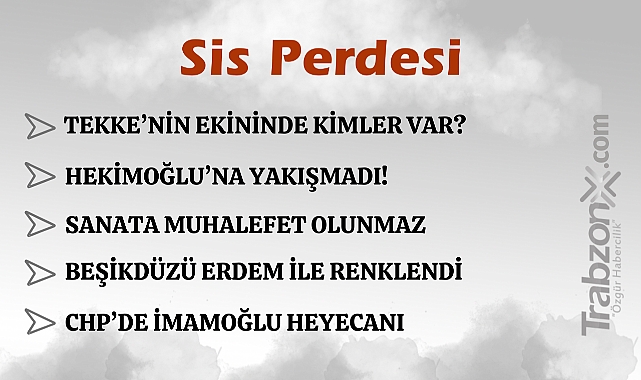 Sis Perdesi

TEKKE'NİN EKİNİNDE KİMLER VAR?

HEKİMOĞLU'NA YAKIŞMADI!

SANATA MUHALEFET OLUNMAZ

BEŞİKDÜZÜ ERDEM İLE RENKLENDİ

CHP'DE İMAMOĞLU HEYECANI

TrabzonX.com
"Özgür Habercilik"